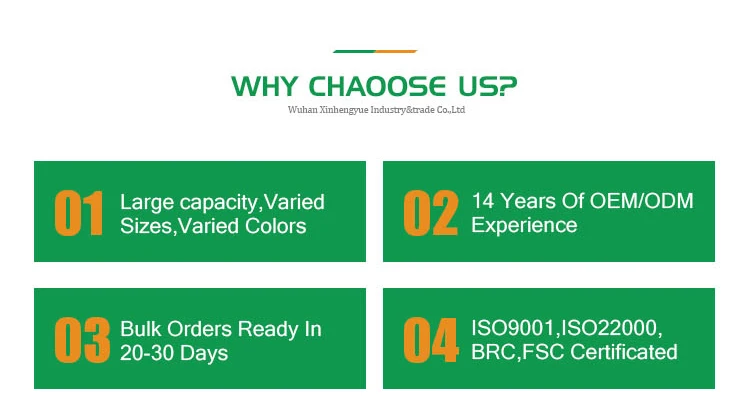 WHY CHAOOSE US?
Wuhan Xinhengyue Industry&trade Co.,Ltd

01 Large capacity,Varied Sizes,Varied Colors

02 14 Years Of OEM/ODM Experience

03 Bulk Orders Ready In 20-30 Days

04 ISO9001,ISO22000, BRC,FSC Certificated